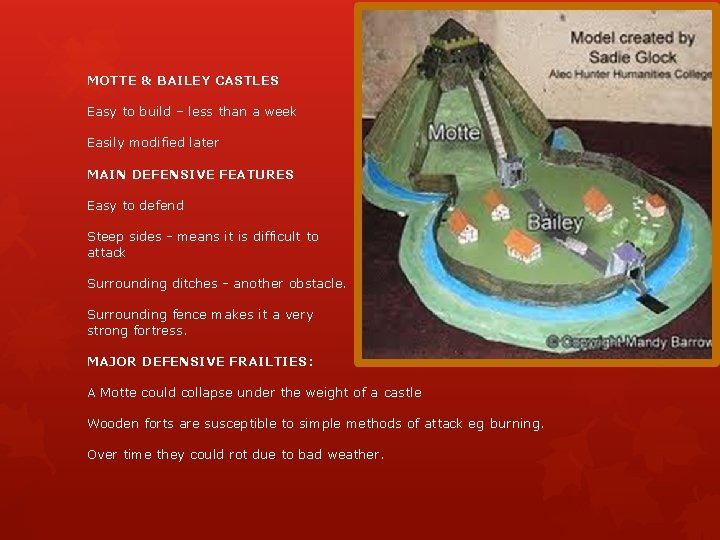 MOTTE & BAILEY CASTLES

Easy to build – less than a week

Easily modified later

MAIN DEFENSIVE FEATURES

Easy to defend

Steep sides – means it is difficult to attack

Surrounding ditches – another obstacle.

Surrounding fence makes it a very strong fortress.

MAJOR DEFENSIVE FRAILTIES:

A Motte could collapse under the weight of a castle

Wooden forts are susceptible to simple methods of attack eg burning.

Over time they could rot due to bad weather.

Model created by Sadie Glock
Alec Hunter Humanities College

Motte

Bailey

© Copyright Mandy Barrow